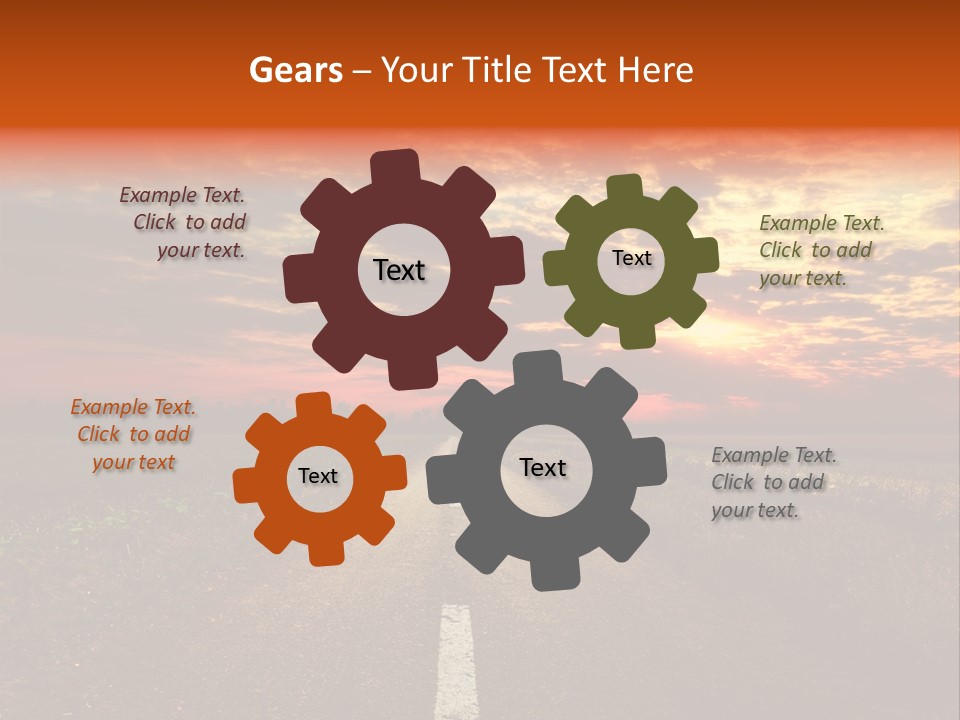 Gears – Your Title Text Here

Example Text. Click to add your text.

Text

Text

Example Text. Click to add your text.

Example Text. Click to add your text

Text

Text

Example Text. Click to add your text.